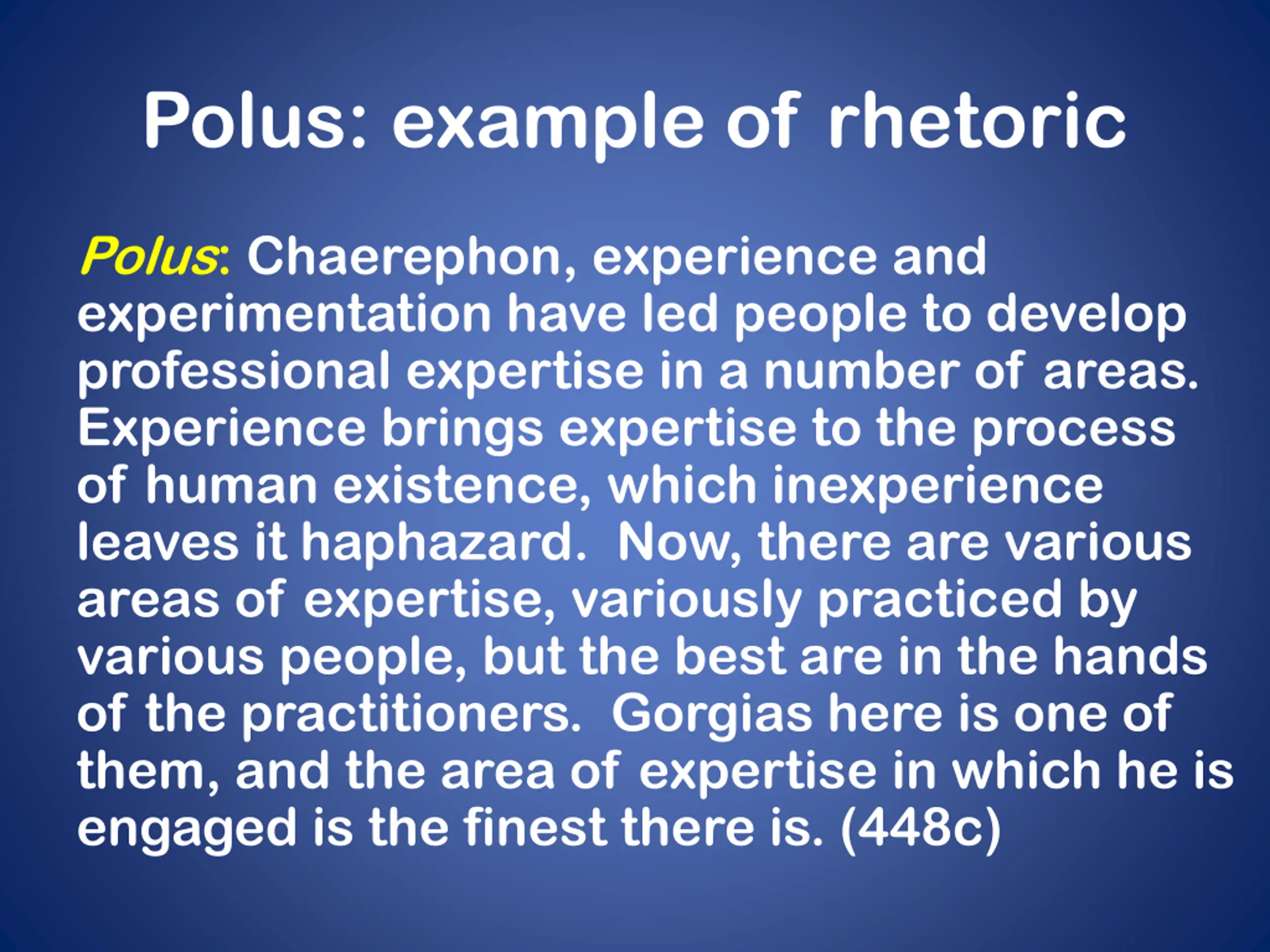 Polus: example of rhetoric

Polus: Chaerephon, experience and experimentation have led people to develop professional expertise in a number of areas. Experience brings expertise to the process of human existence, which inexperience leaves it haphazard. Now, there are various areas of expertise, variously practiced by various people, but the best are in the hands of the practitioners. Gorgias here is one of them, and the area of expertise in which he is engaged is the finest there is. (448c)